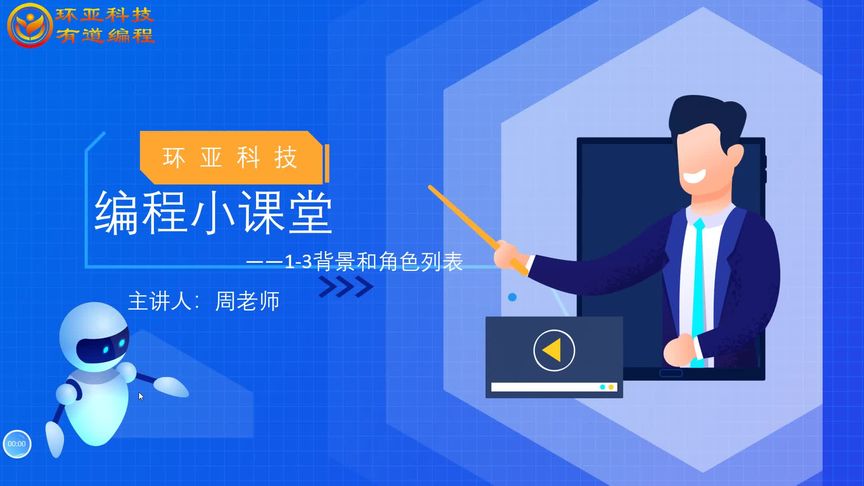 环亚科技
有道编程

环亚科技
编程小课堂
——1-3背景和角色列表

主讲人：周老师

00:00